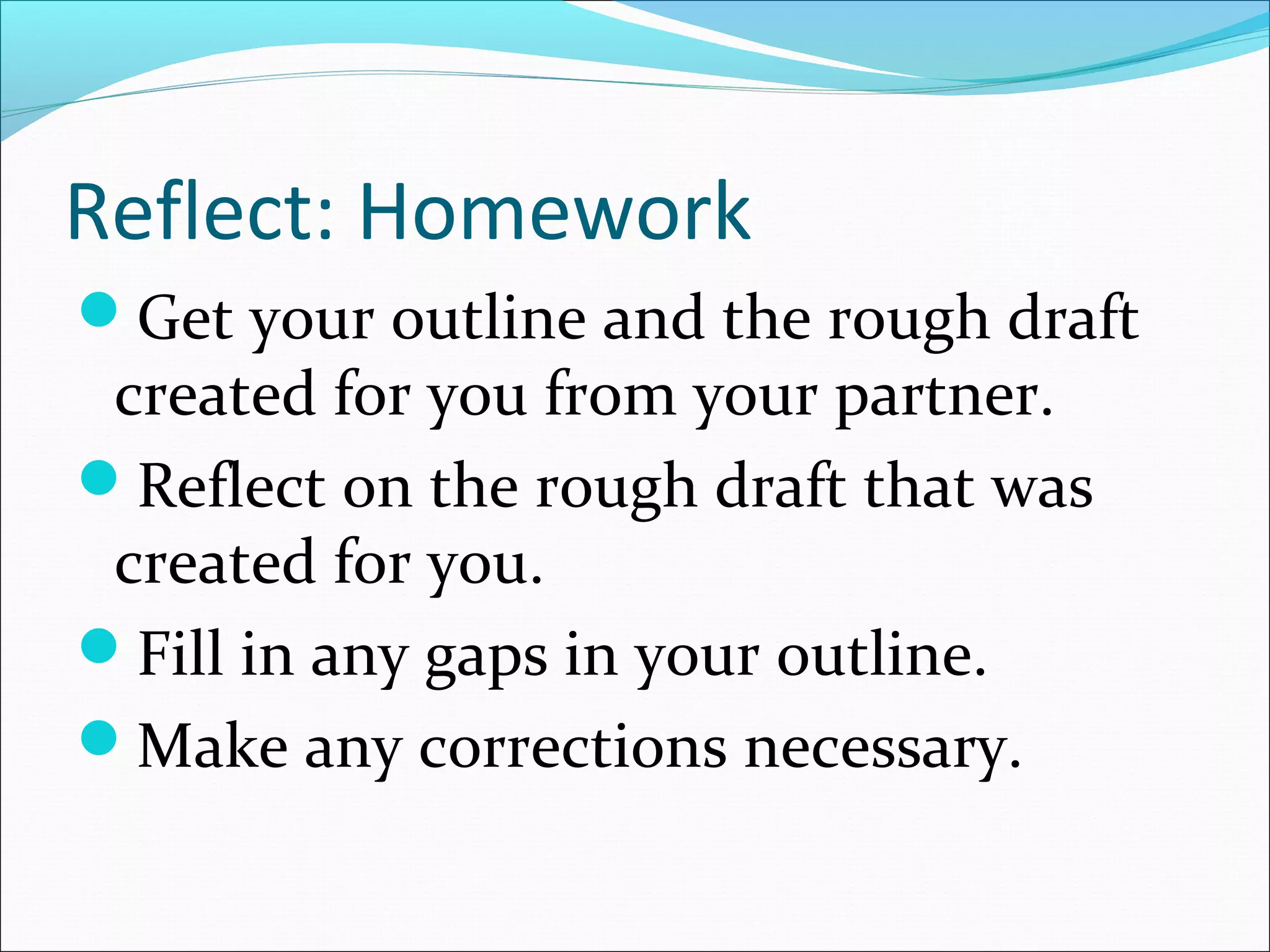 Reflect: Homework

- Get your outline and the rough draft created for you from your partner.
- Reflect on the rough draft that was created for you.
- Fill in any gaps in your outline.
- Make any corrections necessary.